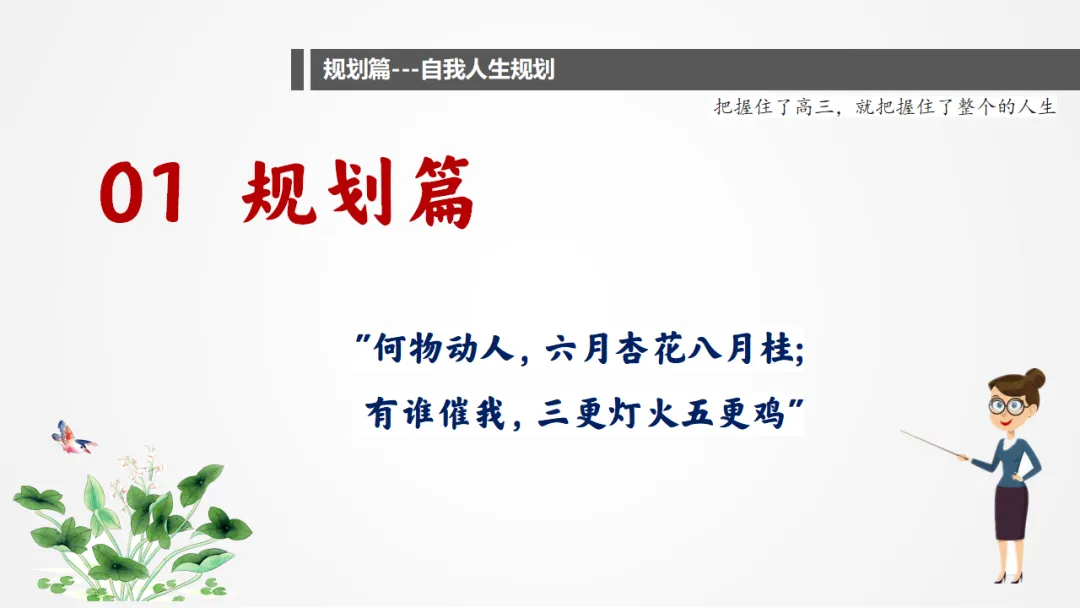 规划篇---自我人生规划

把握住了高三，就把握住了整个的人生

01 规划篇

"何物动人，六月杏花八月桂;
有谁催我，三更灯火五更鸡"